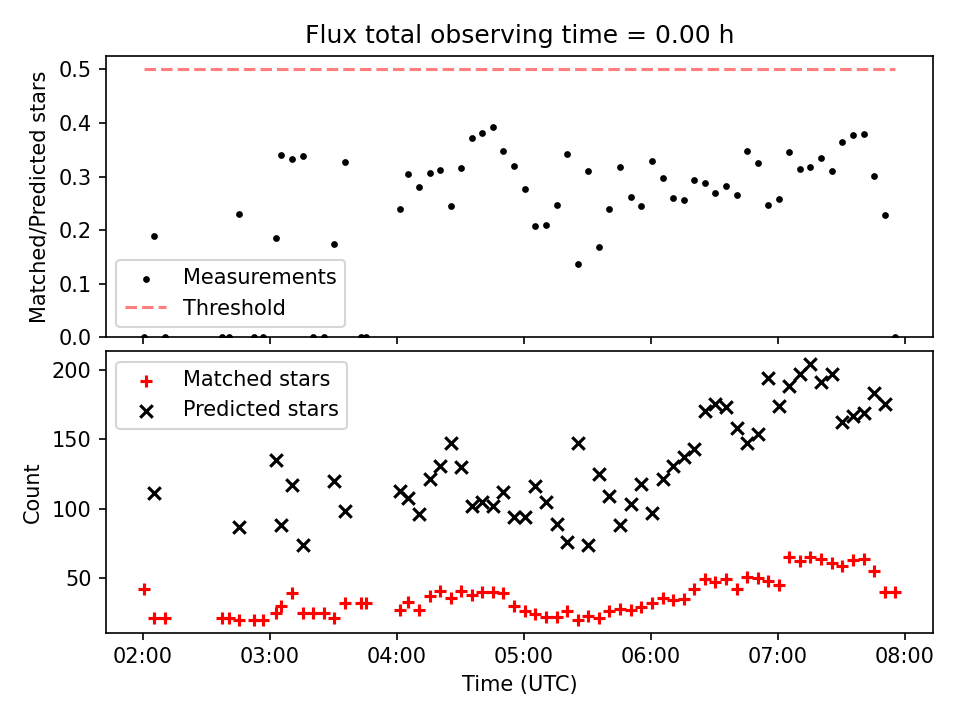 Flux total observing time = 0.00 h

Matched/Predicted stars

0.5
0.4
0.3
0.2
0.1
0.0

Measurements
Threshold

Count

200
150
100
50

Matched stars
Predicted stars

02:00
03:00
04:00
05:00
06:00
07:00
08:00

Time (UTC)